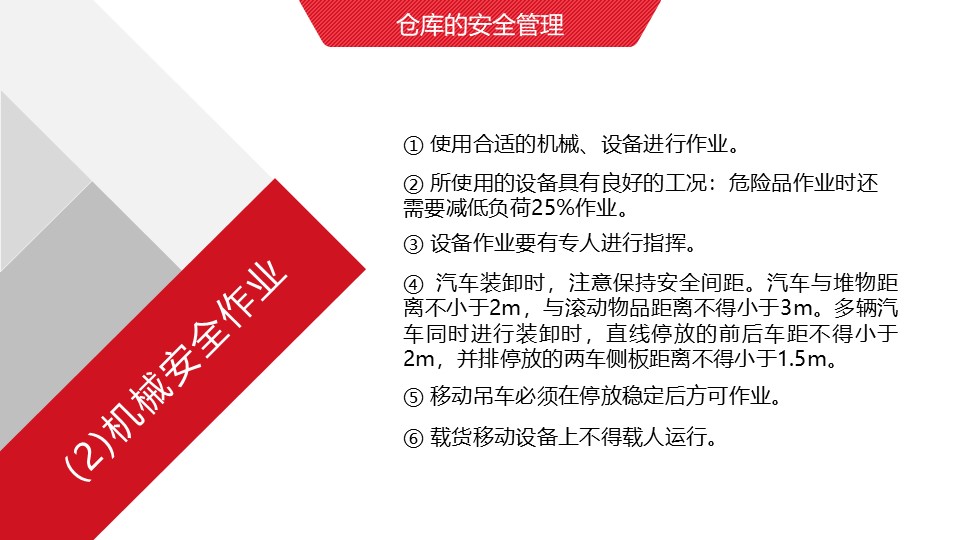 仓库的安全管理

(2)机械安全作业

① 使用合适的机械、设备进行作业。

② 所使用的设备具有良好的工况：危险品作业时还需要减低负荷25%作业。

③ 设备作业要有专人进行指挥。

④ 汽车装卸时，注意保持安全间距。汽车与堆物距离不小于2m，与滚动物品距离不得小于3m。多辆汽车同时进行装卸时，直线停放的前后车距不得小于2m，并排停放的两车侧板距离不得小于1.5m。

⑤ 移动吊车必须在停放稳定后方可作业。

⑥ 载货移动设备上不得载人运行。